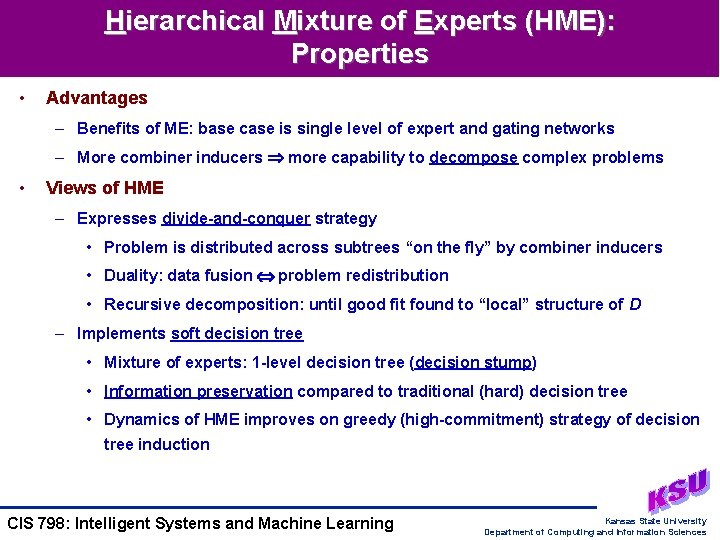 Hierarchical Mixture of Experts (HME): Properties

• Advantages
– Benefits of ME: base case is single level of expert and gating networks
– More combiner inducers $\Rightarrow$ more capability to decompose complex problems

• Views of HME
– Expresses divide-and-conquer strategy
• Problem is distributed across subtrees “on the fly” by combiner inducers
• Duality: data fusion $\Leftrightarrow$ problem redistribution
• Recursive decomposition: until good fit found to “local” structure of $D$
– Implements soft decision tree
• Mixture of experts: 1-level decision tree (decision stump)
• Information preservation compared to traditional (hard) decision tree
• Dynamics of HME improves on greedy (high-commitment) strategy of decision tree induction

KSU
CIS 798: Intelligent Systems and Machine Learning
Kansas State University
Department of Computing and Information Sciences